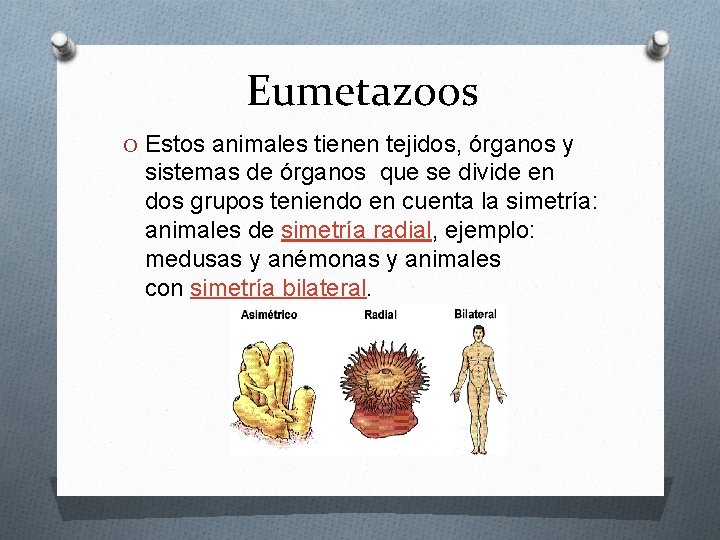 Eumetazoos

O Estos animales tienen tejidos, órganos y sistemas de órganos que se divide en dos grupos teniendo en cuenta la simetría: animales de simetría radial, ejemplo: medusas y anémonas y animales con simetría bilateral.

Asimétrico

Radial

Bilateral